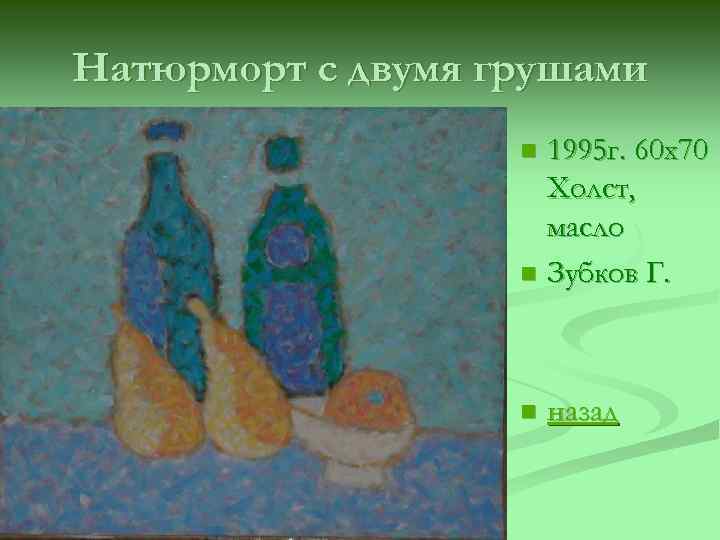 Натюрморт с двумя грушами

1995г. 60х70 Холст, масло

Зубков Г.

назад